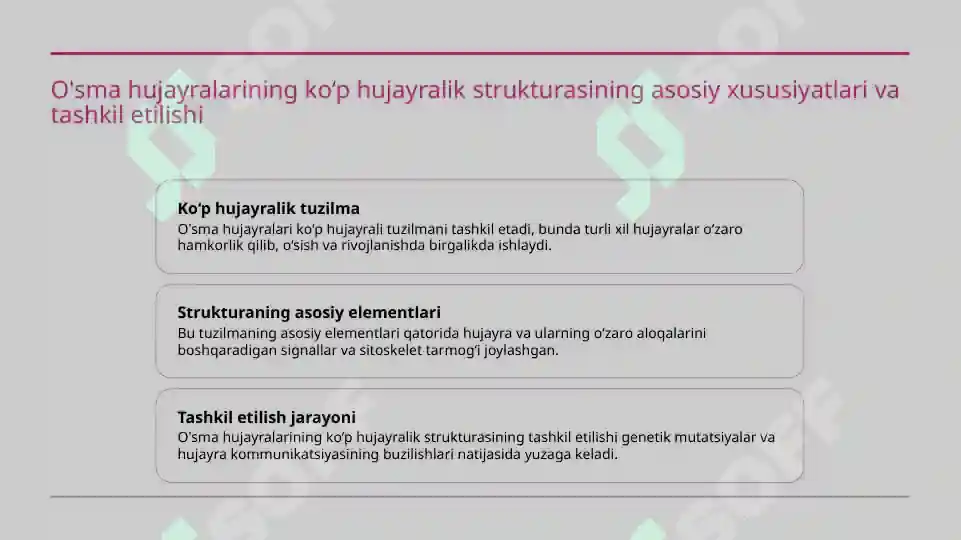 O'sma hujayralarining ko'p hujayralik strukturasining asosiy xususiyatlari va tashkil etilishi

Ko'p hujayralik tuzilma
O'sma hujayralari ko'p hujayrali tuzilmani tashkil etadi, bunda turli xil hujayralar o'zaro hamkorlik qilib, o'sish va rivojlanishda birgalikda ishlaydi.

Strukturaning asosiy elementlari
Bu tuzilmaning asosiy elementlari qatorida hujayra va ularning o'zaro aloqalarini boshqaradigan signallar va sitoskelet tarmog'i joylashgan.

Tashkil etilish jarayoni
O'sma hujayralarining ko'p hujayralik strukturasining tashkil etilishi genetik mutatsiyalar va hujayra kommunikatsiyasining buzilishlari natijasida yuzaga keladi.